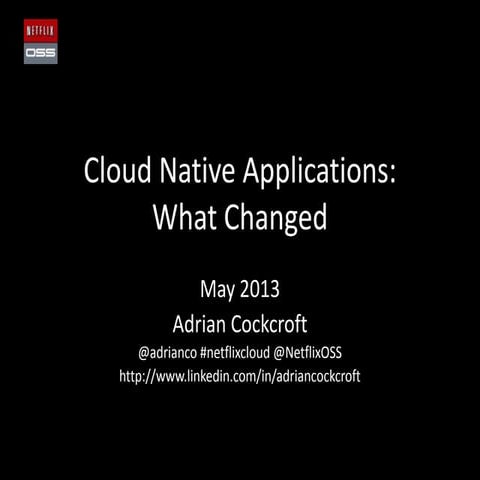 NETFLIX
OSS

Cloud Native Applications:
What Changed

May 2013
Adrian Cockcroft
@adrianco #netflixcloud @NetflixOSS
http://www.linkedin.com/in/adriancockcroft